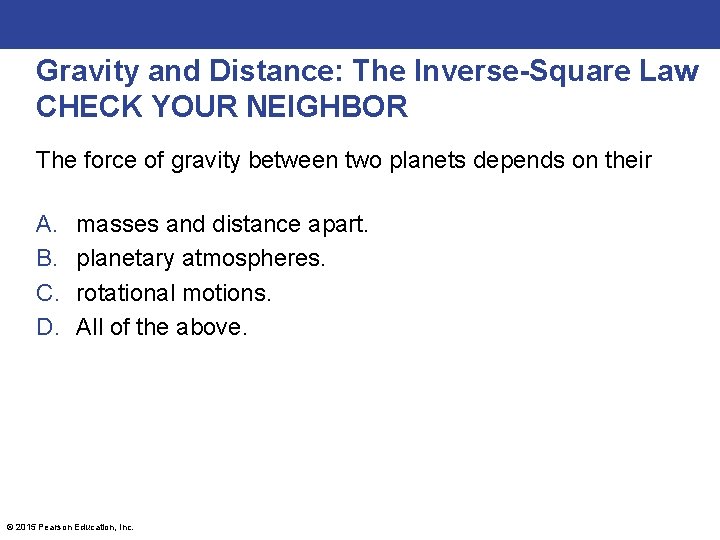 Gravity and Distance: The Inverse-Square Law
CHECK YOUR NEIGHBOR

The force of gravity between two planets depends on their

A. masses and distance apart.
B. planetary atmospheres.
C. rotational motions.
D. All of the above.

© 2015 Pearson Education, Inc.